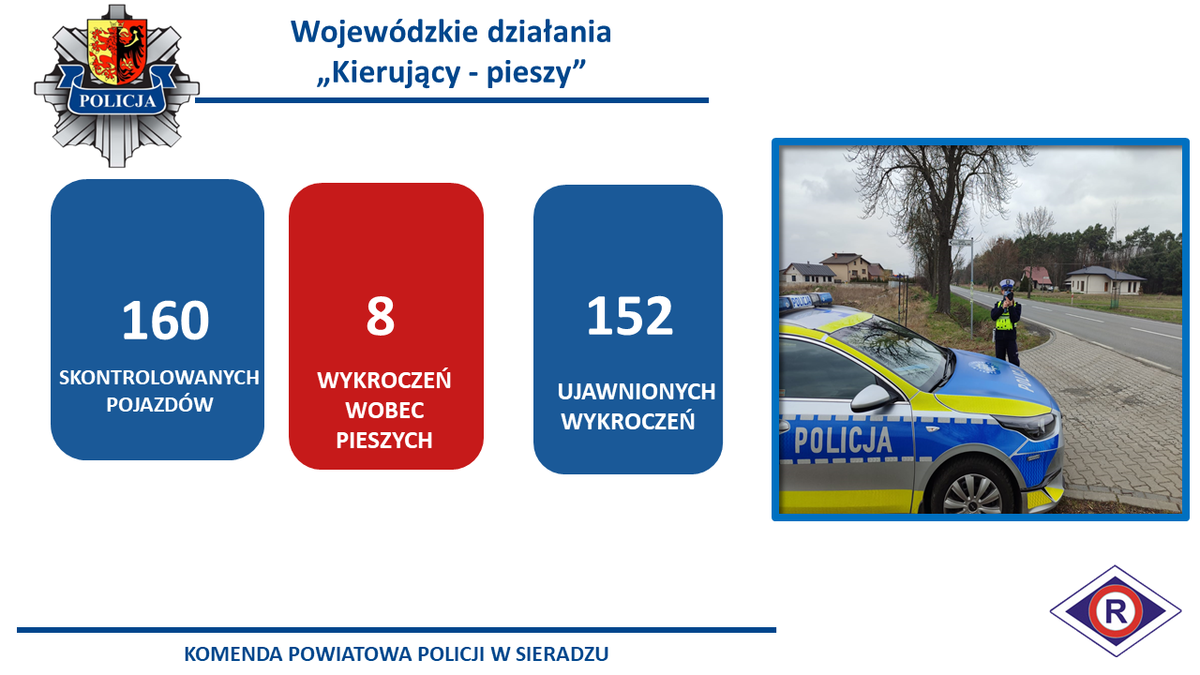 POLICJA

Wojewódzkie działania
„Kierujący - pieszy”

160
SKONTROLOWANYCH POJAZDÓW

8
WYKROCZEŃ WOBEC PIESZYCH

152
UJAWNIONYCH WYKROCZEŃ

POLICJA

R

KOMENDA POWIATOWA POLICJI W SIERADZU